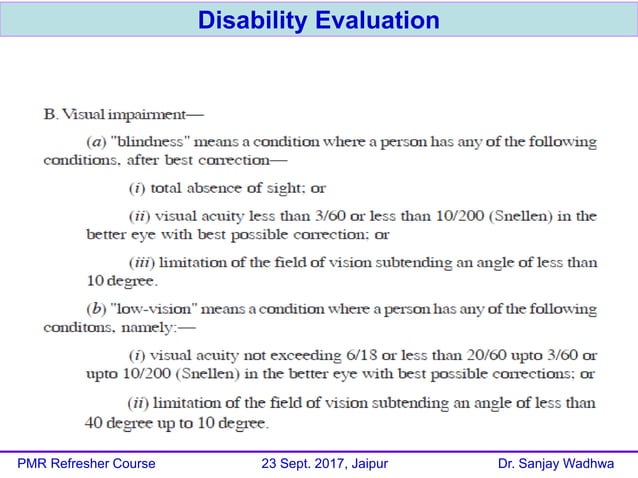 Disability Evaluation

B. Visual impairment—

(a) "blindness" means a condition where a person has any of the following conditions, after best correction—

(i) total absence of sight; or

(ii) visual acuity less than 3/60 or less than 10/200 (Snellen) in the better eye with best possible correction; or

(iii) limitation of the field of vision subtending an angle of less than 10 degree.

(b) "low-vision" means a condition where a person has any of the following conditons, namely:—

(i) visual acuity not exceeding 6/18 or less than 20/60 upto 3/60 or upto 10/200 (Snellen) in the better eye with best possible corrections; or

(ii) limitation of the field of vision subtending an angle of less than 40 degree up to 10 degree.

PMR Refresher Course 23 Sept. 2017, Jaipur Dr. Sanjay Wadhwa